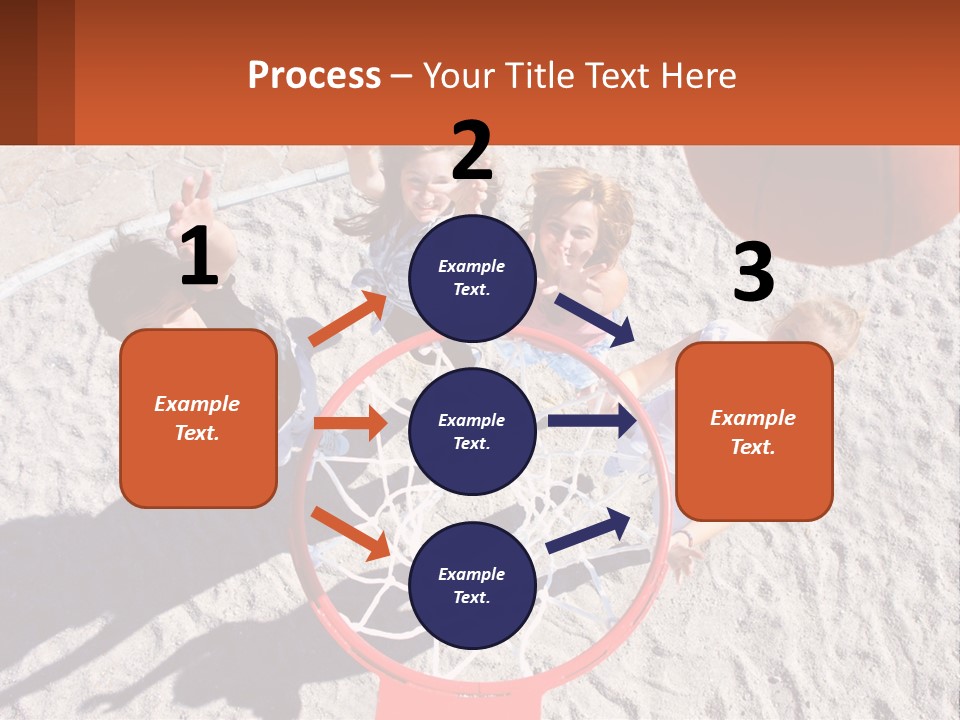 Process – Your Title Text Here

1

Example Text.

2

Example Text.

Example Text.

Example Text.

3

Example Text.